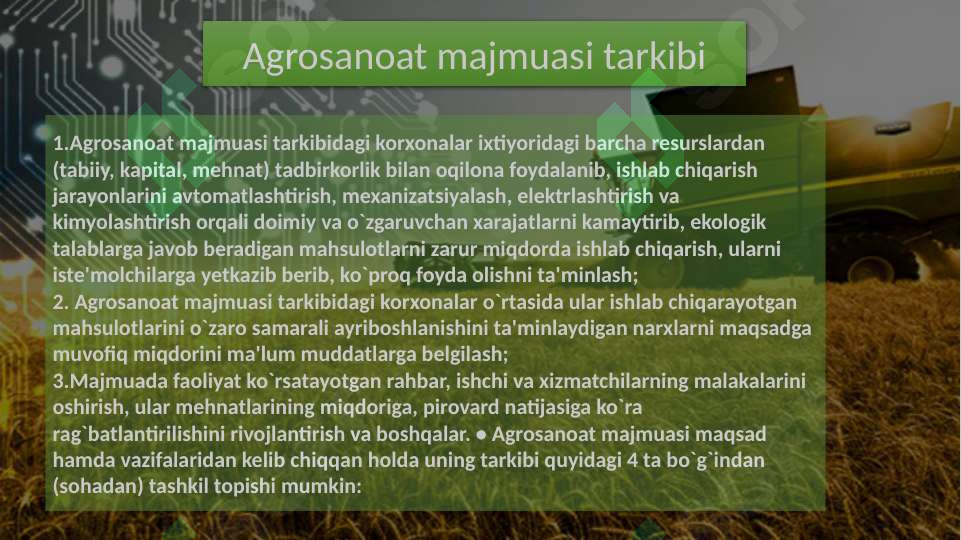 Agrosanoat majmuasi tarkibi

1.Agrosanoat majmuasi tarkibidagi korxonalar ixtiyoridagi barcha resurslardan (tabiiy, kapital, mehnat) tadbirkorlik bilan oqilona foydalanib, ishlab chiqarish jarayonlarini avtomatlashtirish, mexanizatsiyalash, elektrlashtirish va kimyolashtirish orqali doimiy va o`zgaruvchan xarajatlarni kamaytirib, ekologik talablarga javob beradigan mahsulotlarni zarur miqdorda ishlab chiqarish, ularni iste'molchilarga yetkazib berib, ko`proq foyda olishni ta'minlash;
2. Agrosanoat majmuasi tarkibidagi korxonalar o`rtasida ular ishlab chiqarayotgan mahsulotlarini o`zaro samarali ayriboshlanishini ta'minlaydigan narxlarni maqsadga muvofiq miqdorini ma'lum muddatlarga belgilash;
3.Majmuada faoliyat ko`rsatayotgan rahbar, ishchi va xizmatchilarning malakalarini oshirish, ular mehnatlarining miqdoriga, pirovard natijasiga ko`ra rag`batlantirilishini rivojlantirish va boshqalar. • Agrosanoat majmuasi maqsad hamda vazifalaridan kelib chiqqan holda uning tarkibi quyidagi 4 ta bo`g`indan (sohadan) tashkil topishi mumkin: